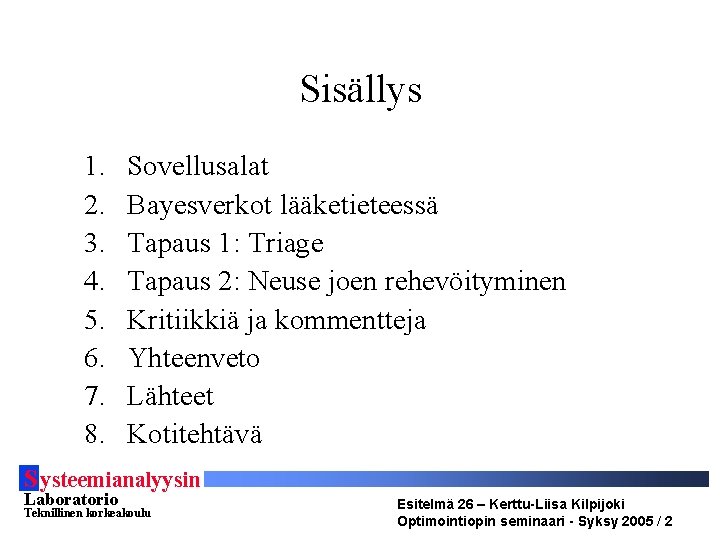 Sisällys

1. Sovellusalat
2. Bayesverkot lääketieteessä
3. Tapaus 1: Triage
4. Tapaus 2: Neuse joen rehevöityminen
5. Kritiikkiä ja kommentteja
6. Yhteenveto
7. Lähteet
8. Kotitehtävä

Systeemianalyysin
Laboratorio
Teknillinen korkeakoulu

Esitelmä 26 – Kerttu-Liisa Kilpijoki
Optimointiopin seminaari - Syksy 2005 / 2